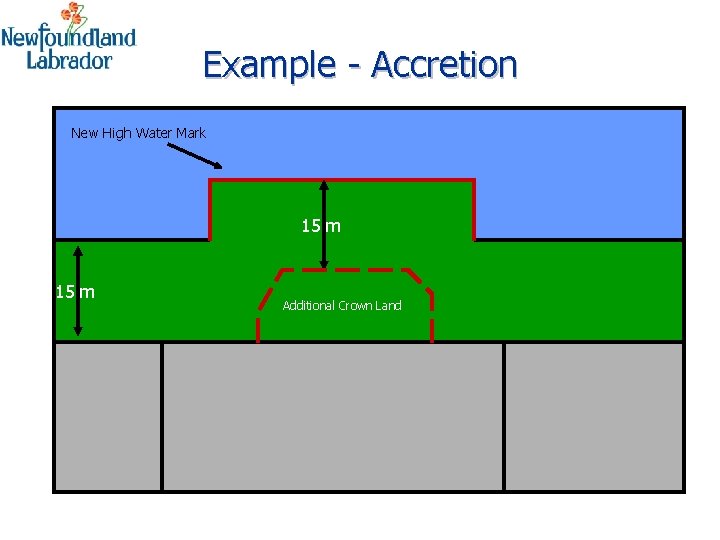 Newfoundland Labrador

Example - Accretion

New High Water Mark

15 m

15 m

Additional Crown Land